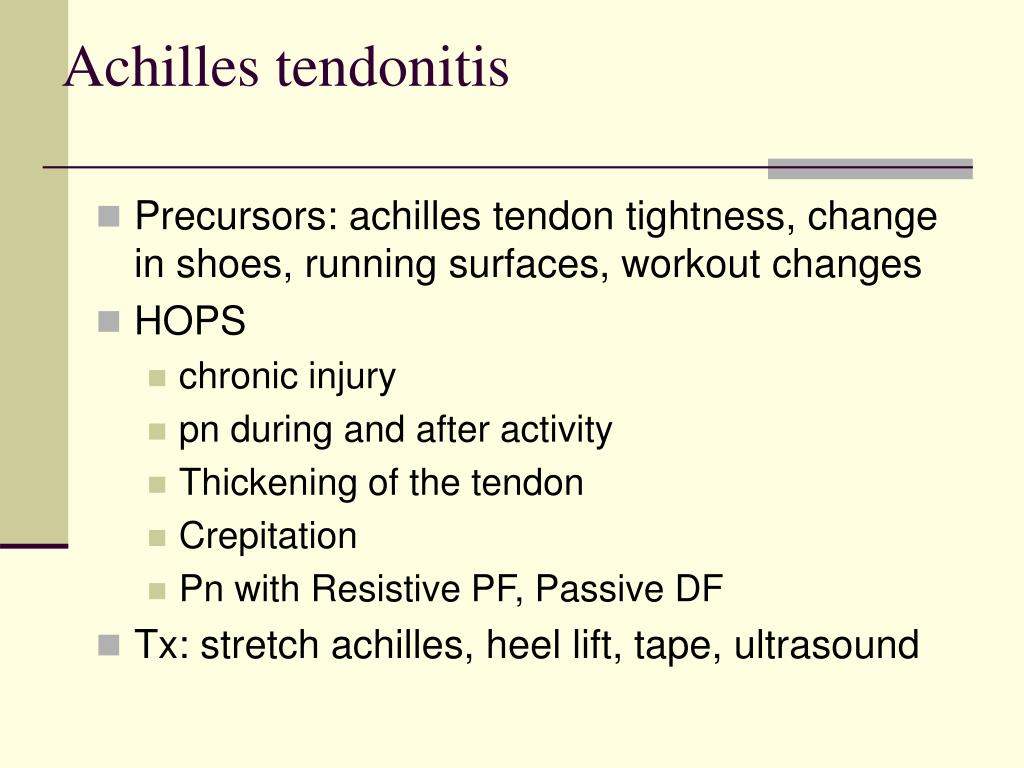 Achilles tendonitis

Precursors: achilles tendon tightness, change in shoes, running surfaces, workout changes

HOPS

chronic injury

pn during and after activity

Thickening of the tendon

Crepitation

Pn with Resistive PF, Passive DF

Tx: stretch achilles, heel lift, tape, ultrasound